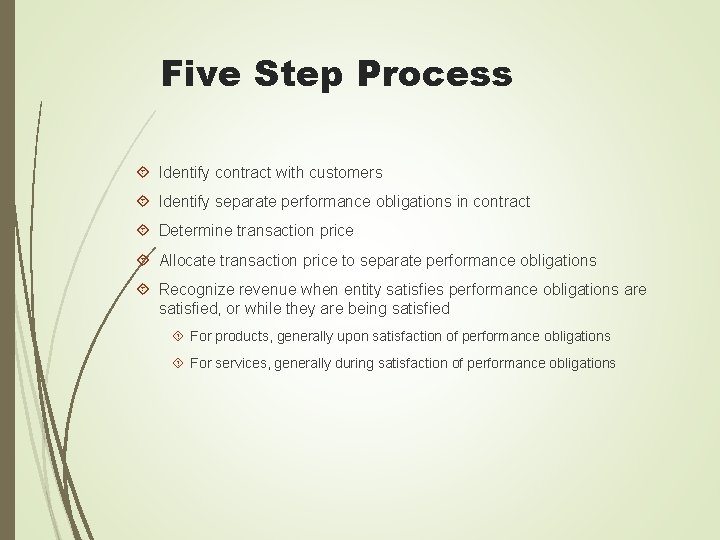 Five Step Process

Identify contract with customers

Identify separate performance obligations in contract

Determine transaction price

Allocate transaction price to separate performance obligations

Recognize revenue when entity satisfies performance obligations are satisfied, or while they are being satisfied

For products, generally upon satisfaction of performance obligations

For services, generally during satisfaction of performance obligations